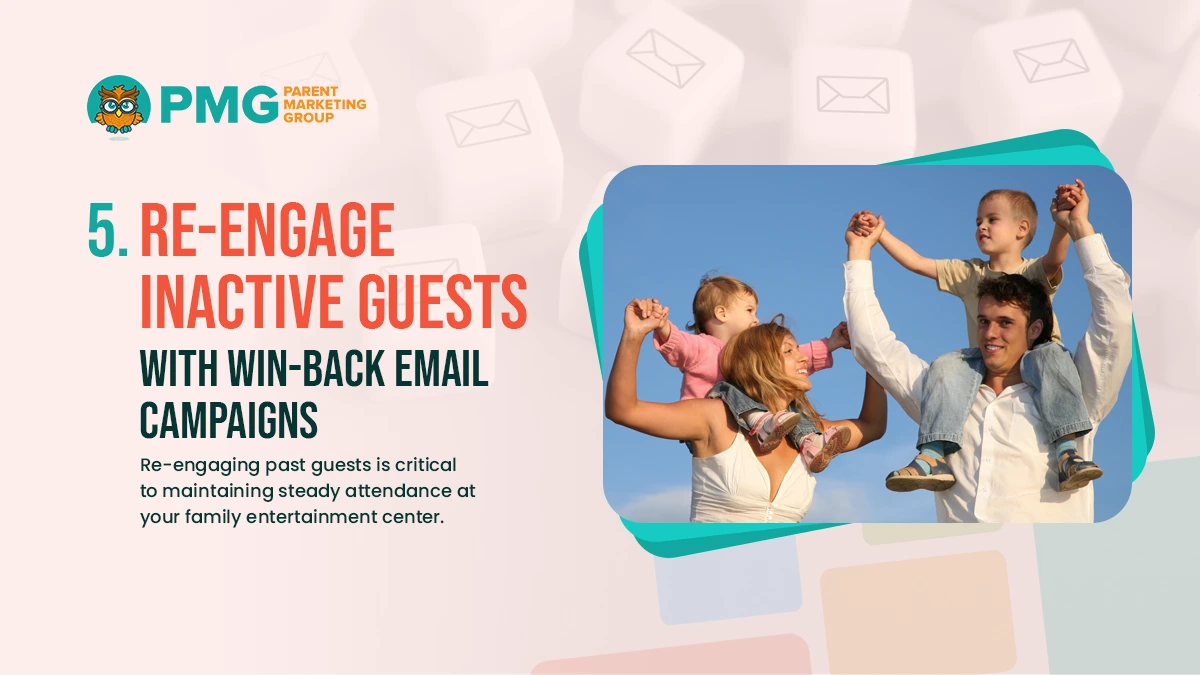 PMG PARENT MARKETING GROUP

5. RE-ENGAGE INACTIVE GUESTS WITH WIN-BACK EMAIL CAMPAIGNS

Re-engaging past guests is critical to maintaining steady attendance at your family entertainment center.